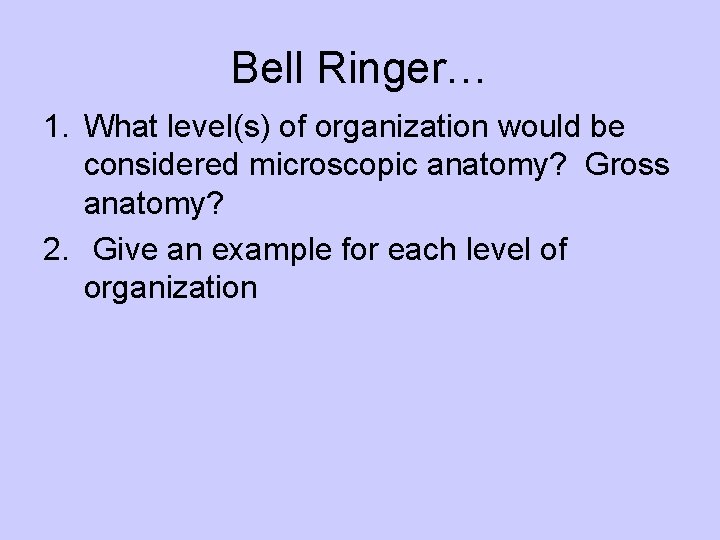 Bell Ringer…

1. What level(s) of organization would be considered microscopic anatomy? Gross anatomy?
2. Give an example for each level of organization